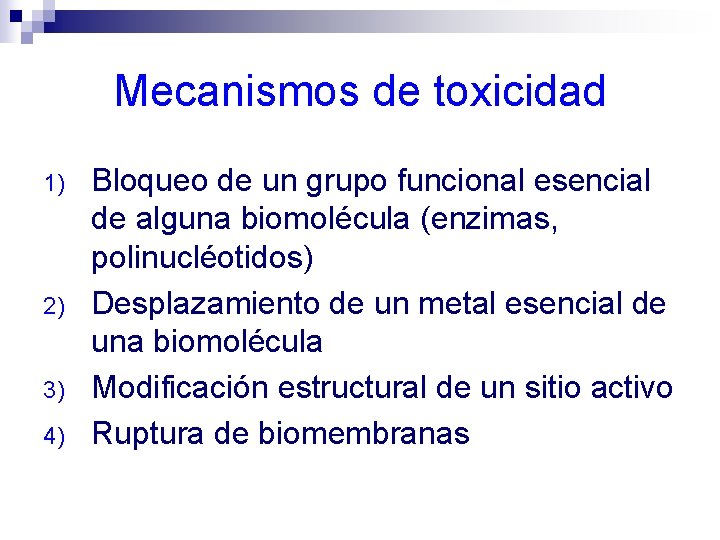 Mecanismos de toxicidad

1) Bloqueo de un grupo funcional esencial de alguna biomolécula (enzimas, polinucléotidos)
2) Desplazamiento de un metal esencial de una biomolécula
3) Modificación estructural de un sitio activo
4) Ruptura de biomembranas